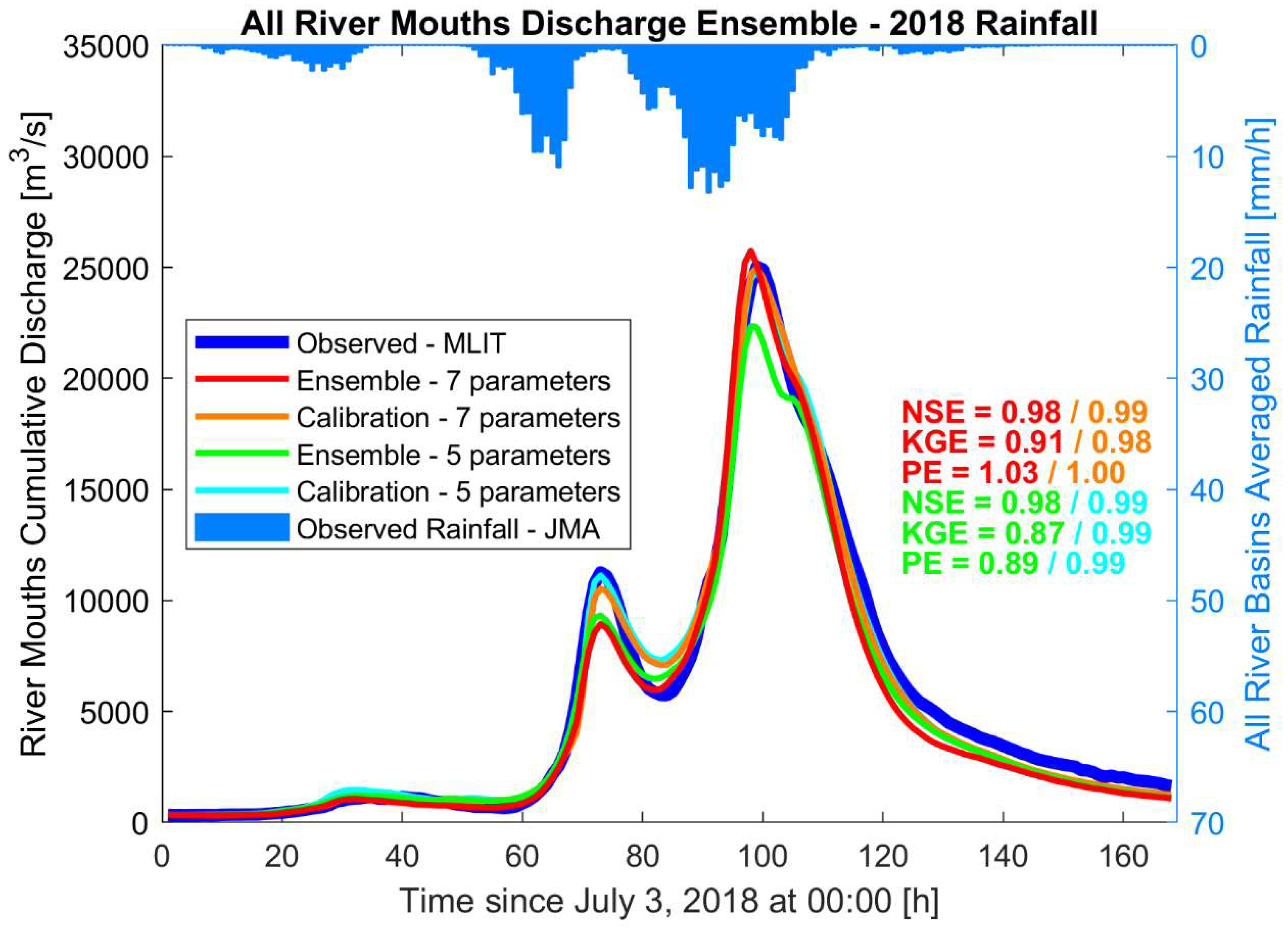 All River Mouths Discharge Ensemble - 2018 Rainfall

River Mouths Cumulative Discharge [$m^3/s$]

35000
30000
25000
20000
15000
10000
5000
0

0
10
20
30
40
50
60
70

All River Basins Averaged Rainfall [mm/h]

Observed - MLIT
Ensemble - 7 parameters
Calibration - 7 parameters
Ensemble - 5 parameters
Calibration - 5 parameters
Observed Rainfall - JMA

NSE = 0.98 / 0.99
KGE = 0.91 / 0.98
PE = 1.03 / 1.00
NSE = 0.98 / 0.99
KGE = 0.87 / 0.99
PE = 0.89 / 0.99

0 20 40 60 80 100 120 140 160

Time since July 3, 2018 at 00:00 [h]